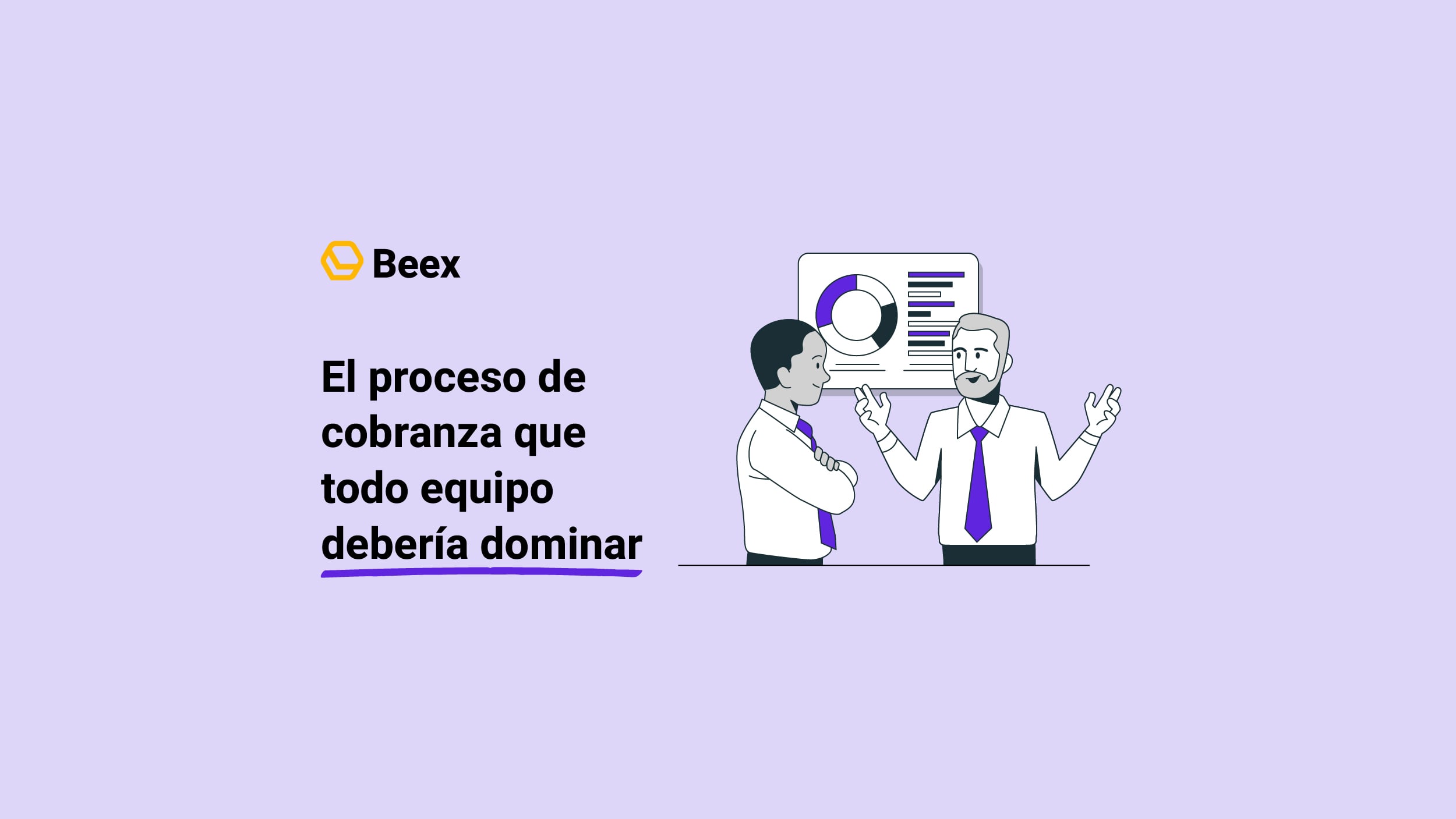 Beex

El proceso de cobranza que todo equipo debería dominar